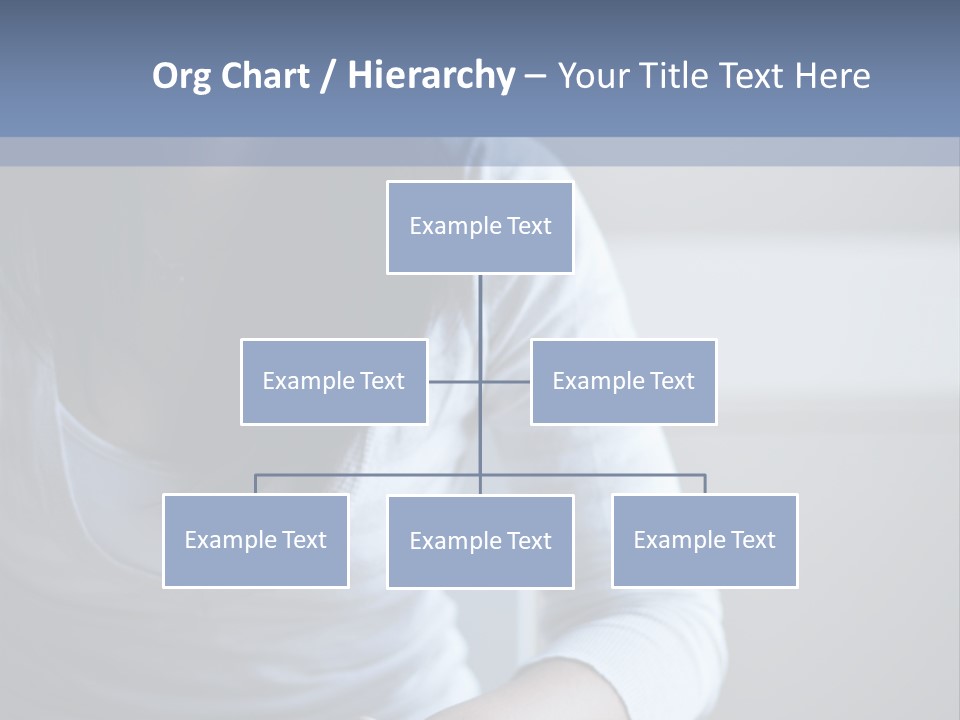 Org Chart / Hierarchy – Your Title Text Here

Example Text

Example Text

Example Text

Example Text

Example Text

Example Text